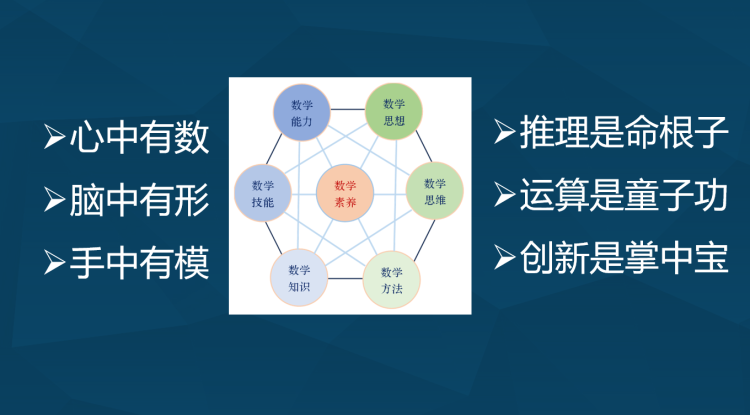 ➢心中有数
➢脑中有形
➢手中有模

数学能力
数学思想
数学技能
数学素养
数学思维
数学知识
数学方法

➢推理是命根子
➢运算是童子功
➢创新是掌中宝